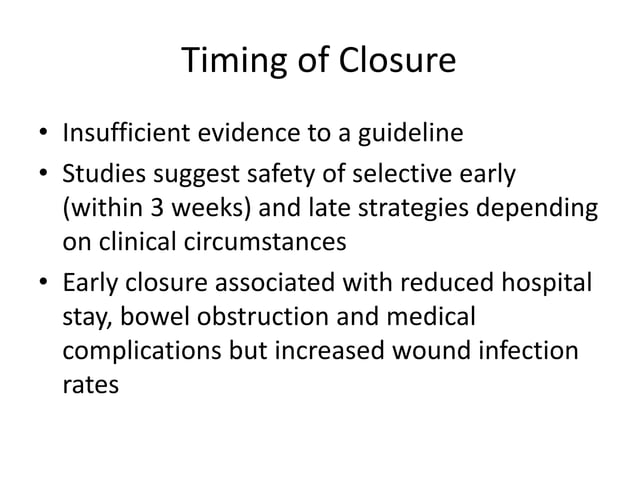 Timing of Closure

• Insufficient evidence to a guideline
• Studies suggest safety of selective early (within 3 weeks) and late strategies depending on clinical circumstances
• Early closure associated with reduced hospital stay, bowel obstruction and medical complications but increased wound infection rates